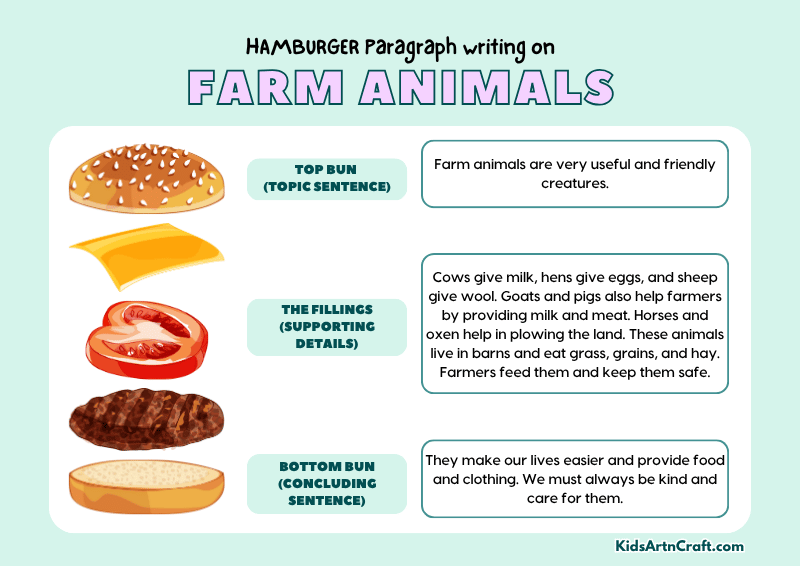 HAMBURGER Paragraph writing on

FARM ANIMALS

TOP BUN (TOPIC SENTENCE)

Farm animals are very useful and friendly creatures.

THE FILLINGS (SUPPORTING DETAILS)

Cows give milk, hens give eggs, and sheep give wool. Goats and pigs also help farmers by providing milk and meat. Horses and oxen help in plowing the land. These animals live in barns and eat grass, grains, and hay. Farmers feed them and keep them safe.

BOTTOM BUN (CONCLUDING SENTENCE)

They make our lives easier and provide food and clothing. We must always be kind and care for them.

KidsArtnCraft.com